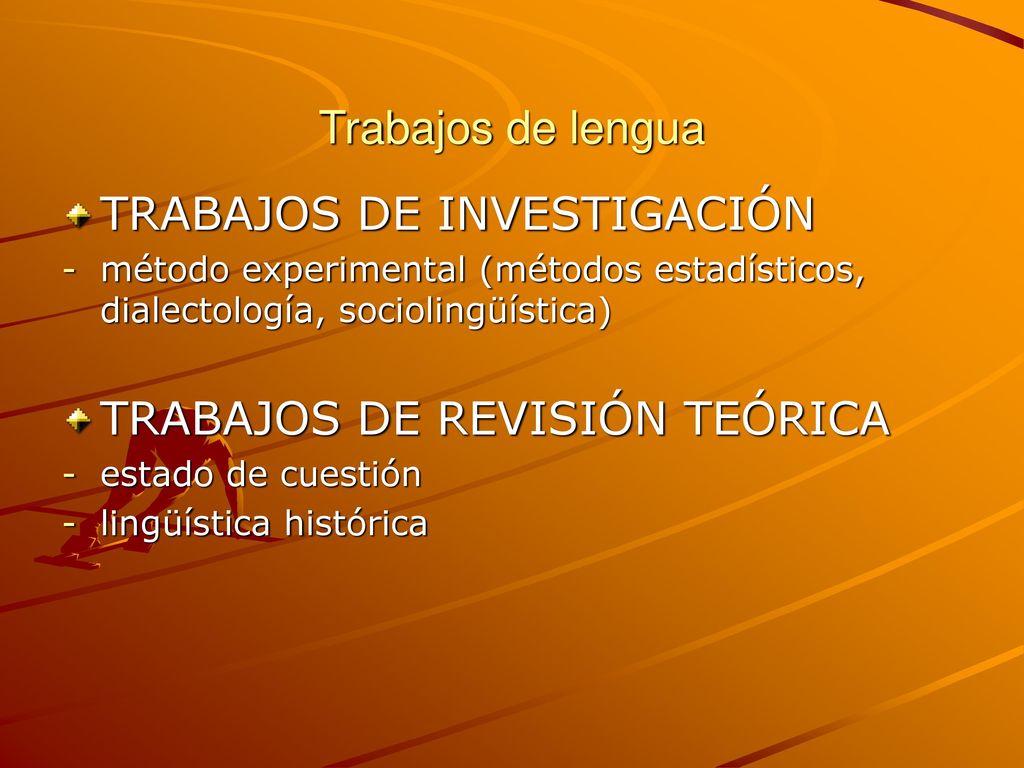 Trabajos de lengua

TRABAJOS DE INVESTIGACIÓN

- método experimental (métodos estadísticos, dialectología, sociolingüística)

TRABAJOS DE REVISIÓN TEÓRICA

- estado de cuestión
- lingüística histórica